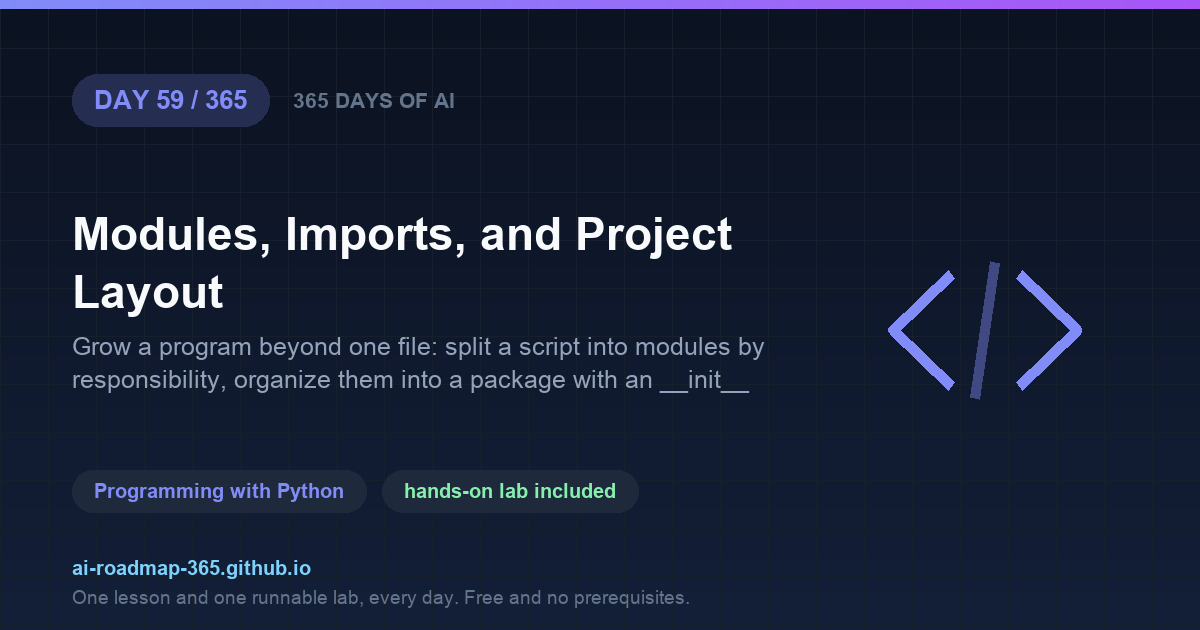 DAY 59 / 365

365 DAYS OF AI

Modules, Imports, and Project Layout

Grow a program beyond one file: split a script into modules by responsibility, organize them into a package with an __init__

Programming with Python

hands-on lab included

ai-roadmap-365.github.io

One lesson and one runnable lab, every day. Free and no prerequisites.